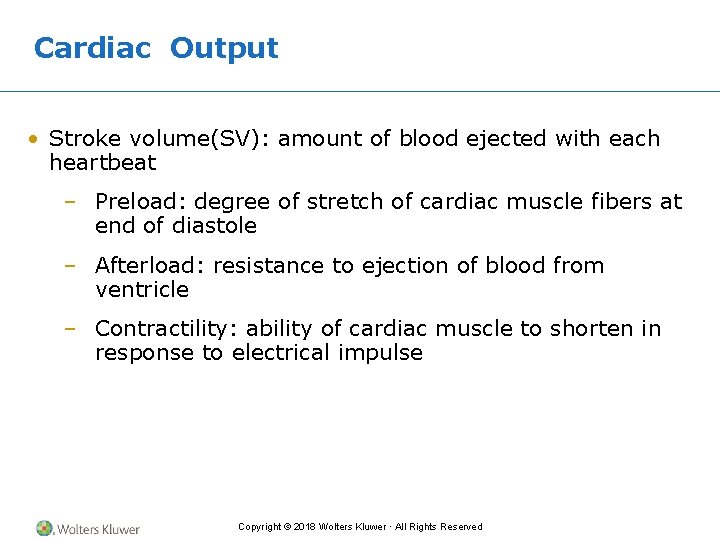 Cardiac Output

• Stroke volume(SV): amount of blood ejected with each heartbeat

– Preload: degree of stretch of cardiac muscle fibers at end of diastole

– Afterload: resistance to ejection of blood from ventricle

– Contractility: ability of cardiac muscle to shorten in response to electrical impulse

Wolters Kluwer

Copyright © 2018 Wolters Kluwer · All Rights Reserved